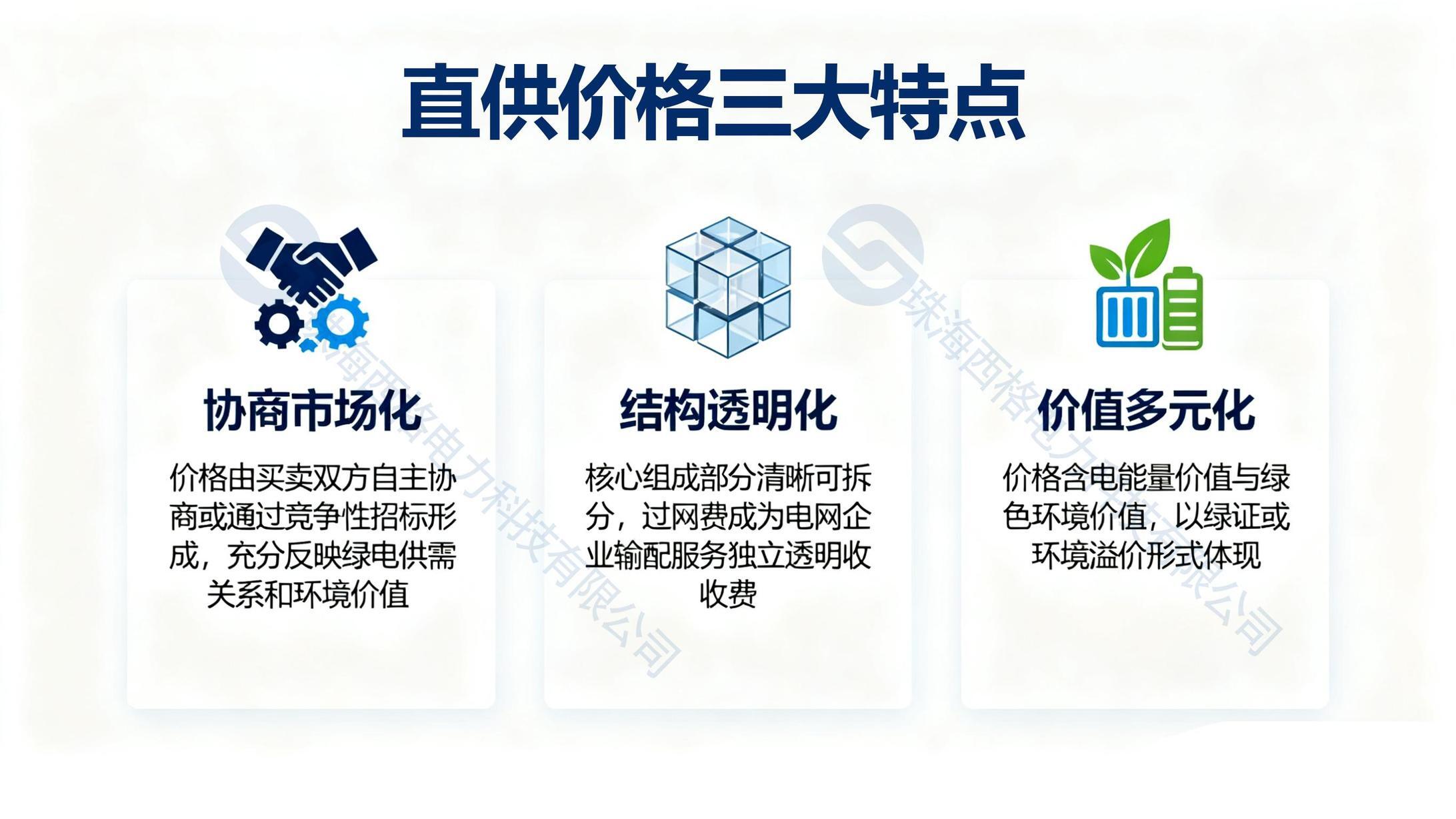 直供价格三大特点

协商市场化

价格由买卖双方自主协商或通过竞争性招标形成，充分反映绿电供需关系和环境价值

结构透明化

核心组成部分清晰可拆分，过网费成为电网企业输配服务独立透明收收费

价值多元化

价格含电能量价值与绿色环境价值，以绿证或环境溢价形式体现

珠海西格电力科技有限公司

珠海西格电力科技有限公司